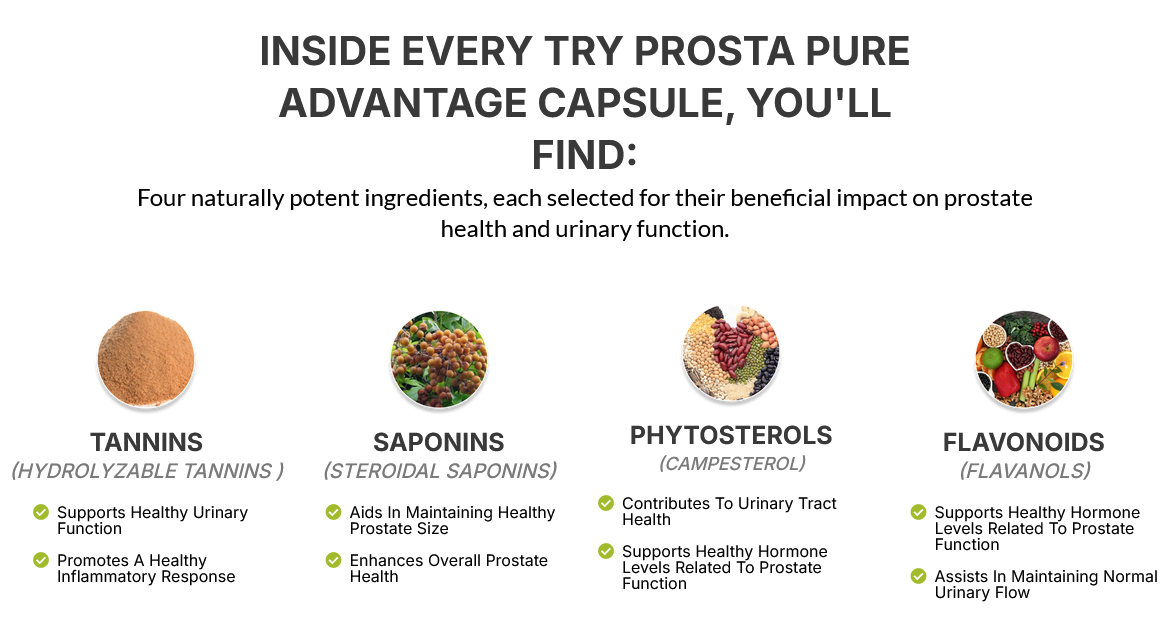 INSIDE EVERY TRY PROSTA PURE ADVANTAGE CAPSULE, YOU'LL FIND:

Four naturally potent ingredients, each selected for their beneficial impact on prostate health and urinary function.

TANNINS
(HYDROLYZABLE TANNINS )

Supports Healthy Urinary Function

Promotes A Healthy Inflammatory Response

SAPONINS
(STEROIDAL SAPONINS)

Aids In Maintaining Healthy Prostate Size

Enhances Overall Prostate Health

PHYTOSTEROLS
(CAMPESTEROL)

Contributes To Urinary Tract Health

Supports Healthy Hormone Levels Related To Prostate Function

FLAVONOIDS
(FLAVANOLS)

Supports Healthy Hormone Levels Related To Prostate Function

Assists In Maintaining Normal Urinary Flow